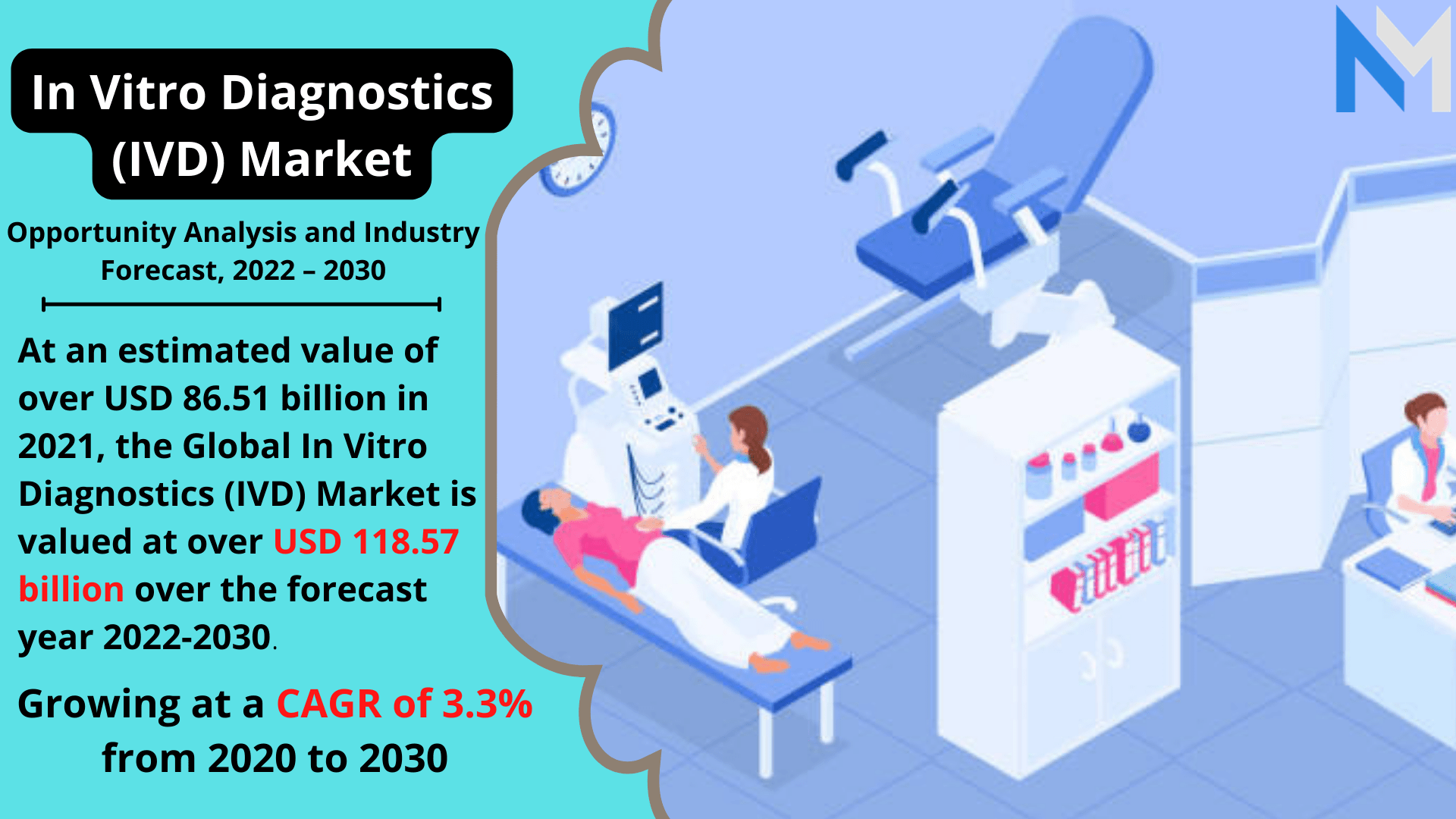 In Vitro Diagnostics (IVD) Market

Opportunity Analysis and Industry Forecast, 2022 – 2030

At an estimated value of over USD 86.51 billion in 2021, the Global In Vitro Diagnostics (IVD) Market is valued at over USD 118.57 billion over the forecast year 2022-2030.

Growing at a CAGR of 3.3% from 2020 to 2030